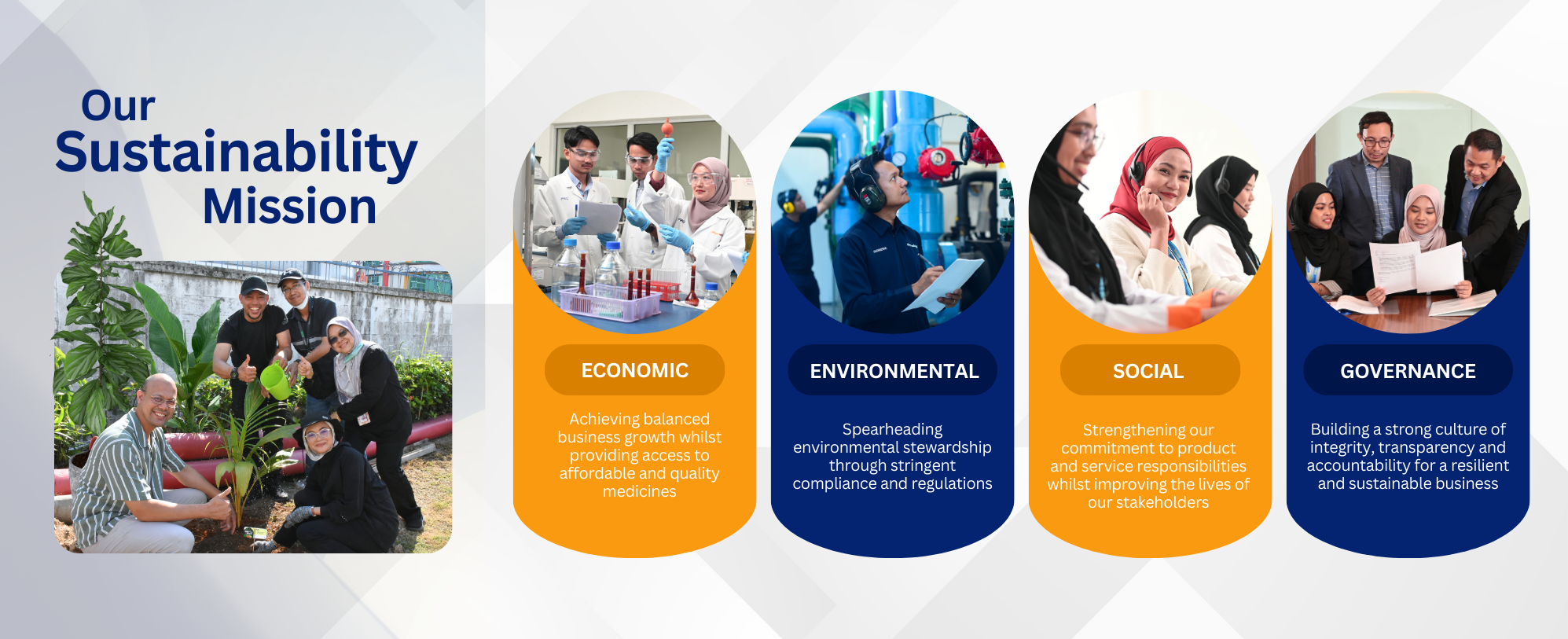 Our Sustainability Mission

ECONOMIC

Achieving balanced business growth whilst providing access to affordable and quality medicines

ENVIRONMENTAL

Spearheading environmental stewardship through stringent compliance and regulations

SOCIAL

Strengthening our commitment to product and service responsibilities whilst improving the lives of our stakeholders

GOVERNANCE

Building a strong culture of integrity, transparency and accountability for a resilient and sustainable business